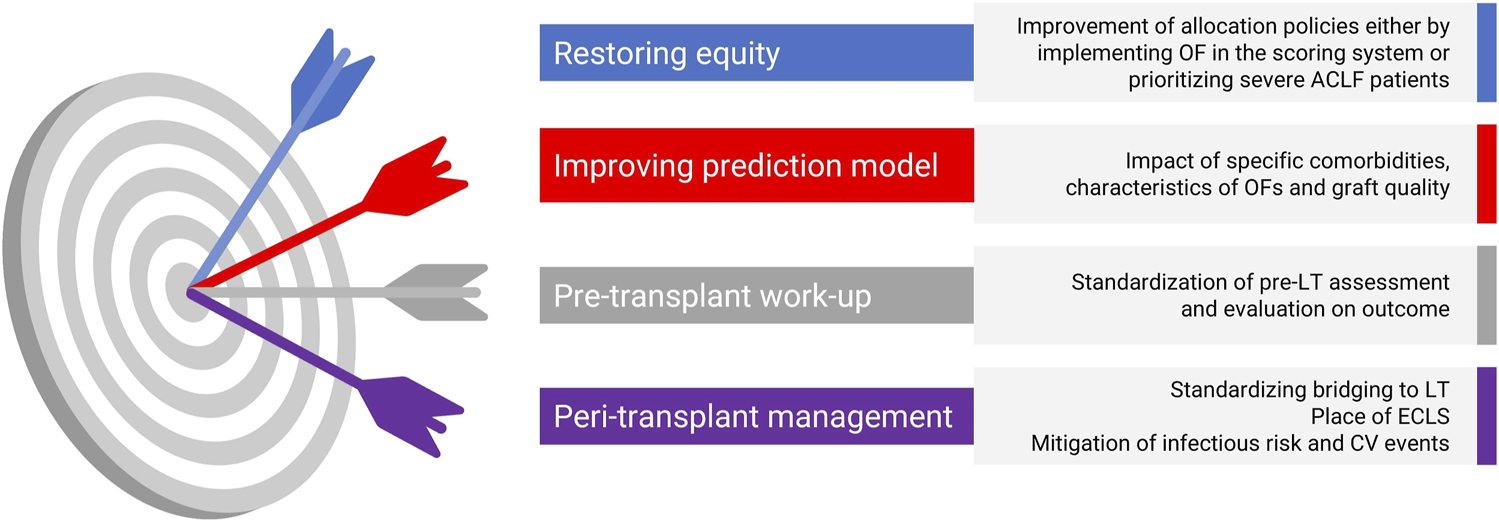 Restoring equity

Improvement of allocation policies either by implementing OF in the scoring system or prioritizing severe ACLF patients

Improving prediction model

Impact of specific comorbidities, characteristics of OFs and graft quality

Pre-transplant work-up

Standardization of pre-LT assessment and evaluation on outcome

Peri-transplant management

Standardizing bridging to LT
Place of ECLS
Mitigation of infectious risk and CV events